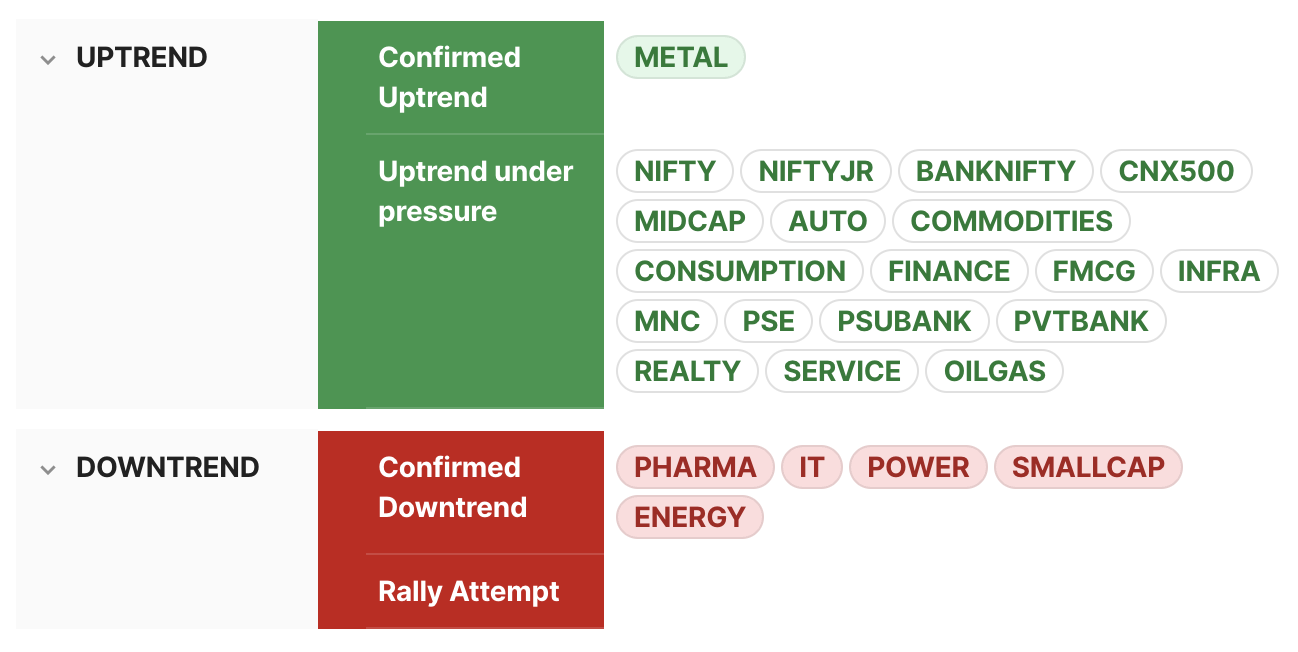 UPTREND

Confirmed Uptrend

METAL

Uptrend under pressure

NIFTY NIFTYJR BANKNIFTY CNX500 MIDCAP AUTO COMMODITIES CONSUMPTION FINANCE FMCG INFRA MNC PSE PSUBANK PVTBANK REALTY SERVICE OILGAS

DOWNTREND

Confirmed Downtrend

PHARMA IT POWER SMALLCAP ENERGY

Rally Attempt